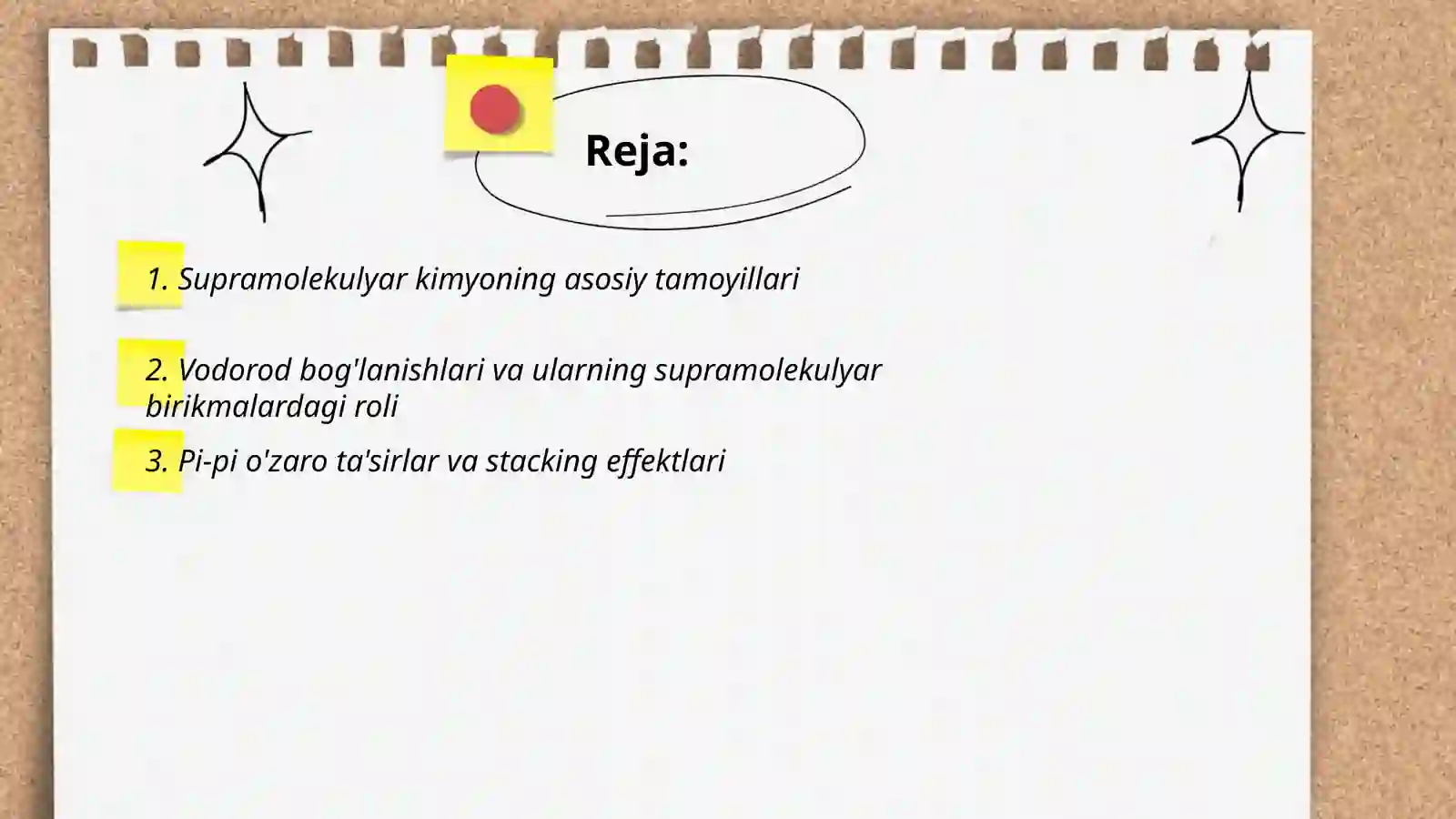 Reja:

1. Supramolekulyar kimyoning asosiy tamoyillari

2. Vodorod bog'lanishlari va ularning supramolekulyar birikmalardagi roli

3. Pi-pi o'zaro ta'sirlar va stacking effektlari